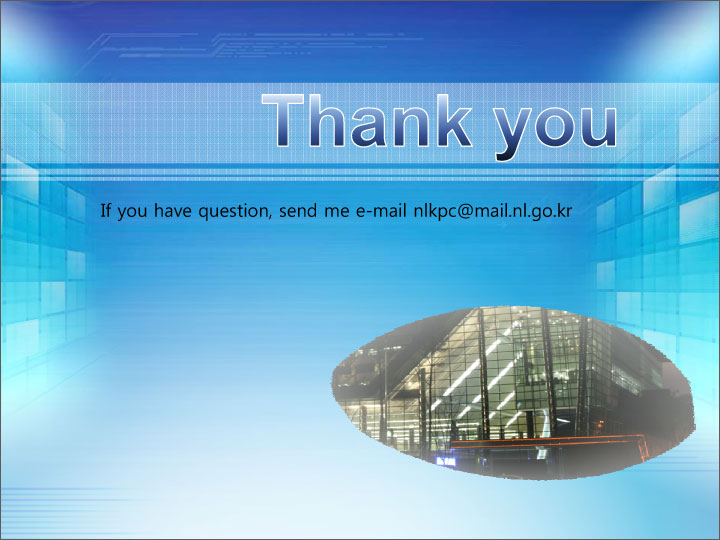 Thank you

If you have question, send me e-mail nlkpc@mail.nl.go.kr